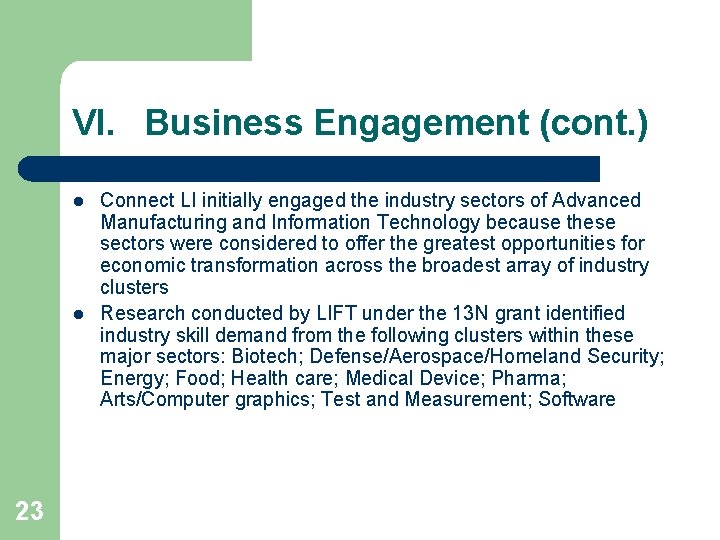 VI. Business Engagement (cont.)

- Connect LI initially engaged the industry sectors of Advanced Manufacturing and Information Technology because these sectors were considered to offer the greatest opportunities for economic transformation across the broadest array of industry clusters
- Research conducted by LIFT under the 13N grant identified industry skill demand from the following clusters within these major sectors: Biotech; Defense/Aerospace/Homeland Security; Energy; Food; Health care; Medical Device; Pharma; Arts/Computer graphics; Test and Measurement; Software

23